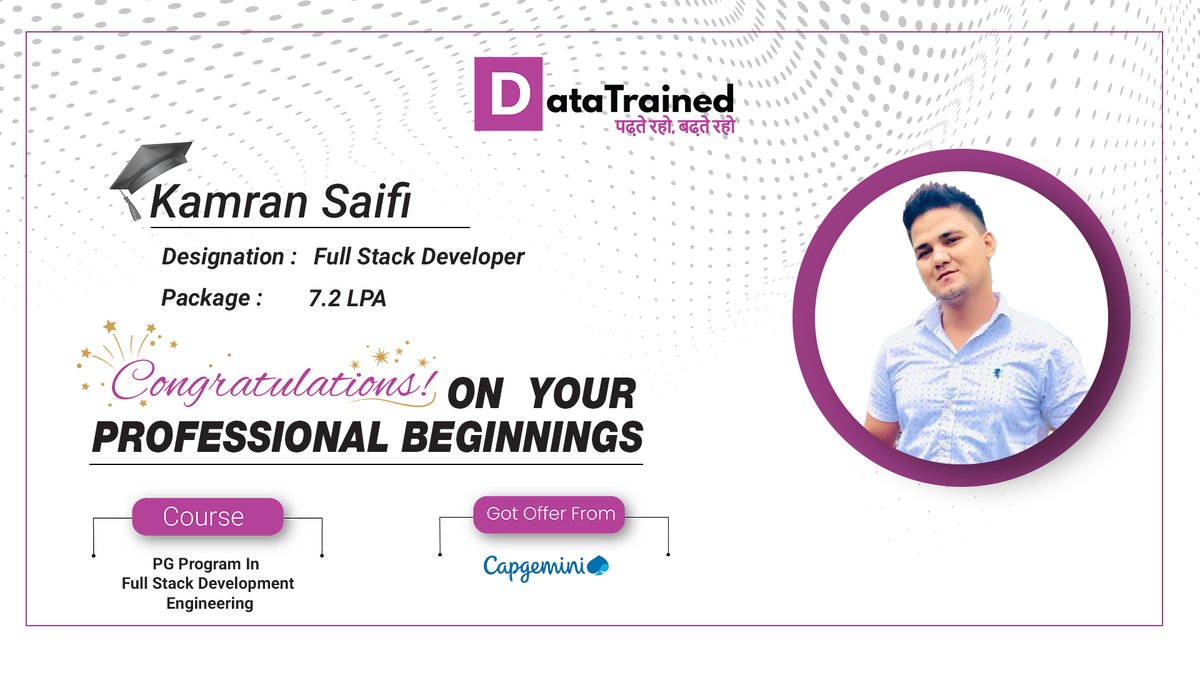 DataTrained
पढ़ते रहो, बढ़ते रहो

Kamran Saifi

Designation : Full Stack Developer

Package : 7.2 LPA

Congratulations! ON YOUR PROFESSIONAL BEGINNINGS

Course

PG Program In Full Stack Development Engineering

Got Offer From

Capgemini